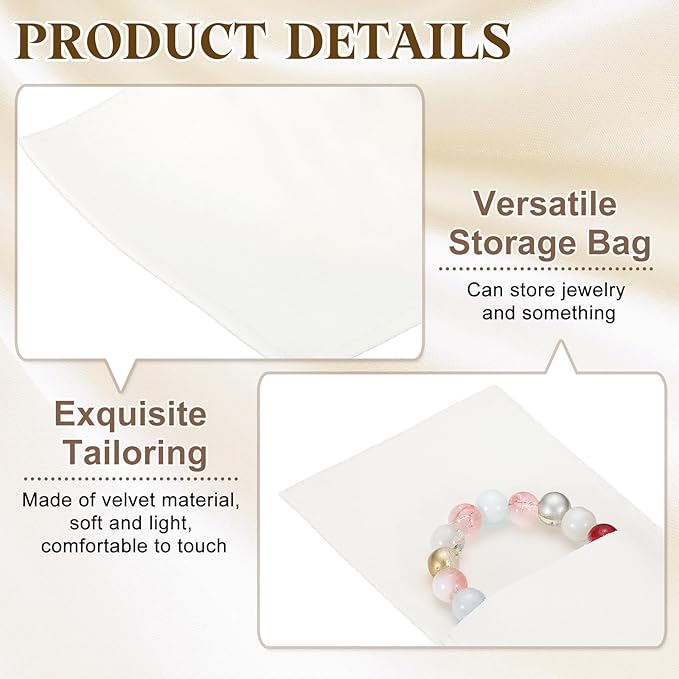 PRODUCT DETAILS

Versatile Storage Bag

Can store jewelry and something

Exquisite Tailoring

Made of velvet material, soft and light, comfortable to touch